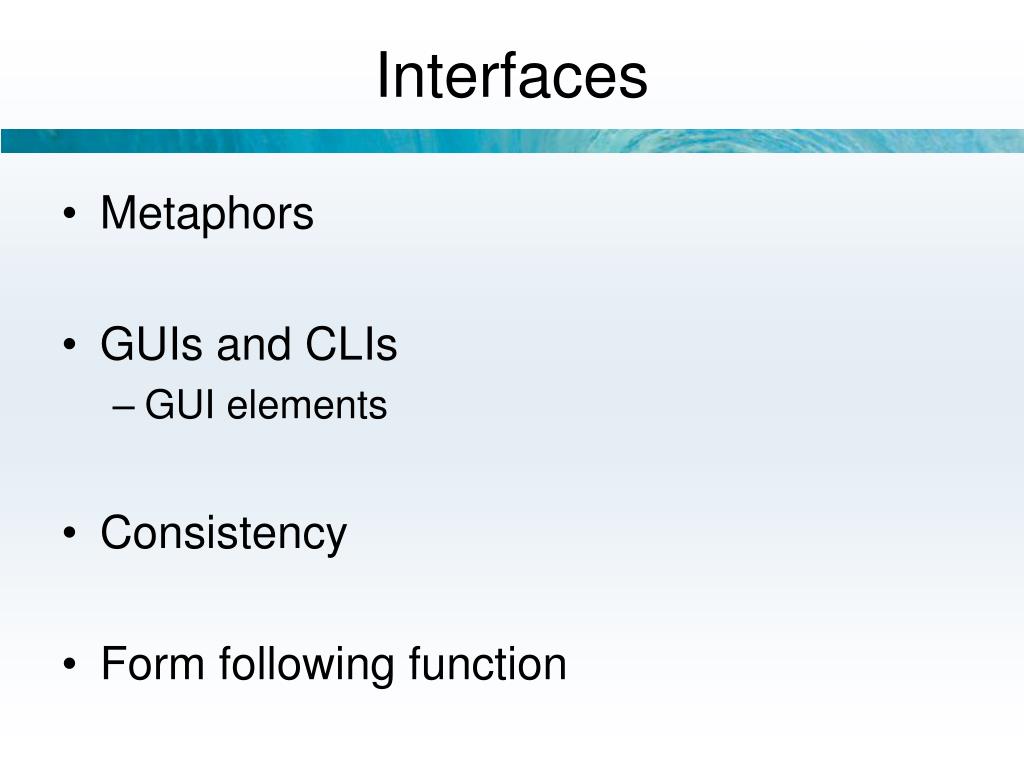 Interfaces

• Metaphors

• GUIs and CLIs
– GUI elements

• Consistency

• Form following function